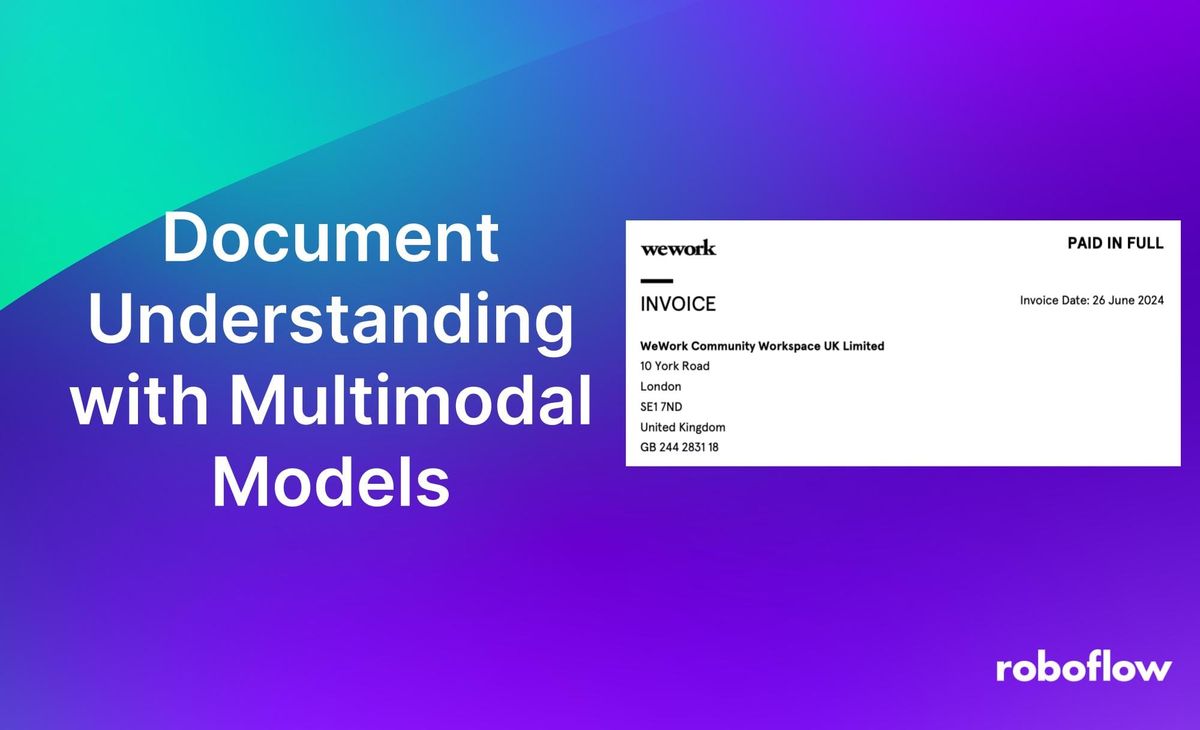 Document Understanding with Multimodal Models

wework

PAID IN FULL

INVOICE

Invoice Date: 26 June 2024

WeWork Community Workspace UK Limited
10 York Road
London
SE1 7ND
United Kingdom
GB 244 2831 18

roboflow